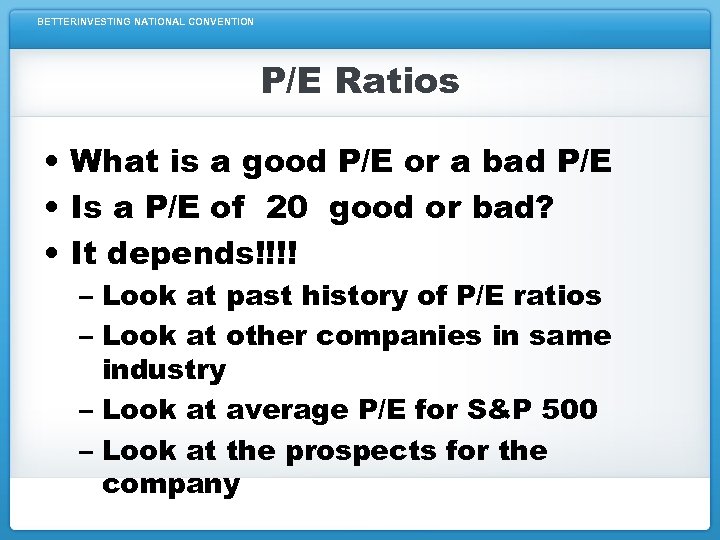 BETTERINVESTING NATIONAL CONVENTION

P/E Ratios

• What is a good P/E or a bad P/E
• Is a P/E of 20 good or bad?
• It depends!!!!
– Look at past history of P/E ratios
– Look at other companies in same industry
– Look at average P/E for S&P 500
– Look at the prospects for the company